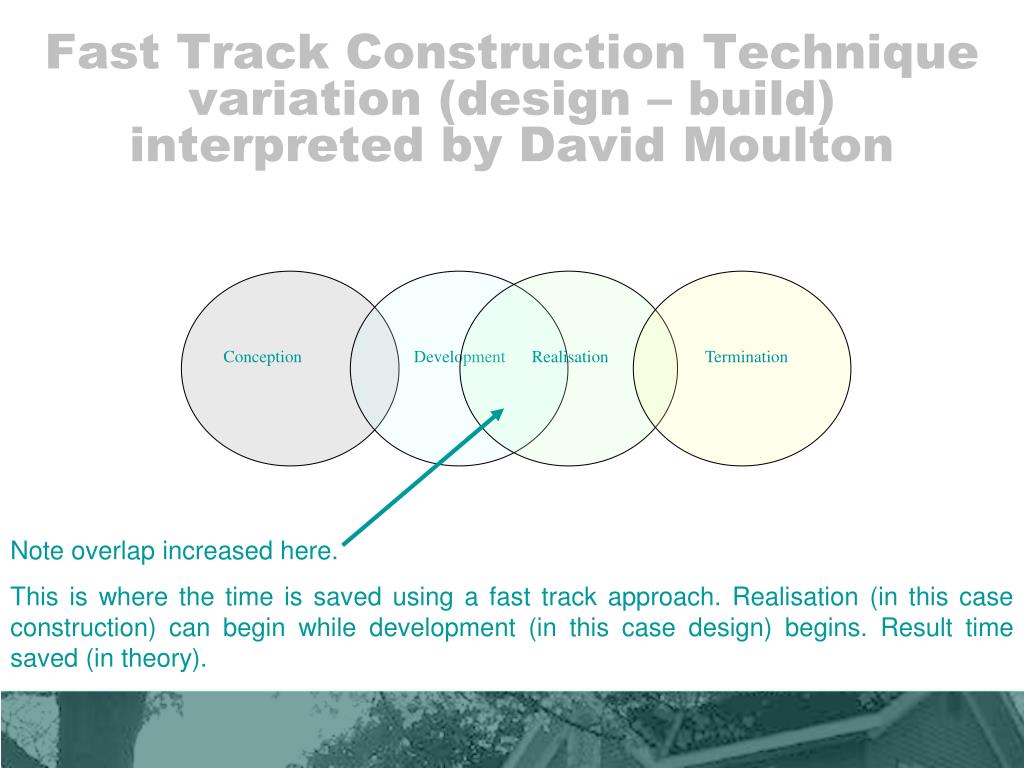 Fast Track Construction Technique variation (design – build) interpreted by David Moulton

Conception

Development

Realisation

Termination

Note overlap increased here.

This is where the time is saved using a fast track approach. Realisation (in this case construction) can begin while development (in this case design) begins. Result time saved (in theory).